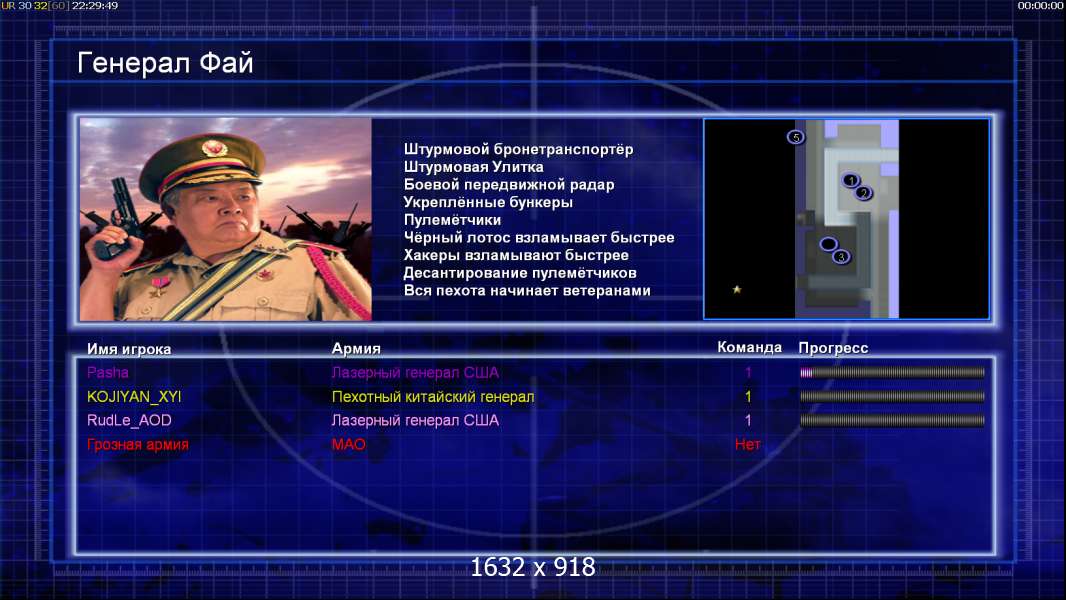 UR 30 32[60] 22:29:49

00:00:00

Генерал Фай

Штурмовой бронетранспортёр
Штурмовая Улитка
Боевой передвижной радар
Укреплённые бункеры
Пулемётчики
Чёрный лотос взламывает быстрее
Хакеры взламывают быстрее
Десантирование пулемётчиков
Вся пехота начинает ветеранами

5
1
2
3

| Имя игрока | Армия | Команда | Прогресс |
|---|---|---|---|
| Pasha | Лазерный генерал США | 1 | |
| KOJIYAN_XYI | Пехотный китайский генерал | 1 | |
| RudLe_AOD | Лазерный генерал США | 1 | |
| Грозная армия | МАО | Нет | |

1632 x 918